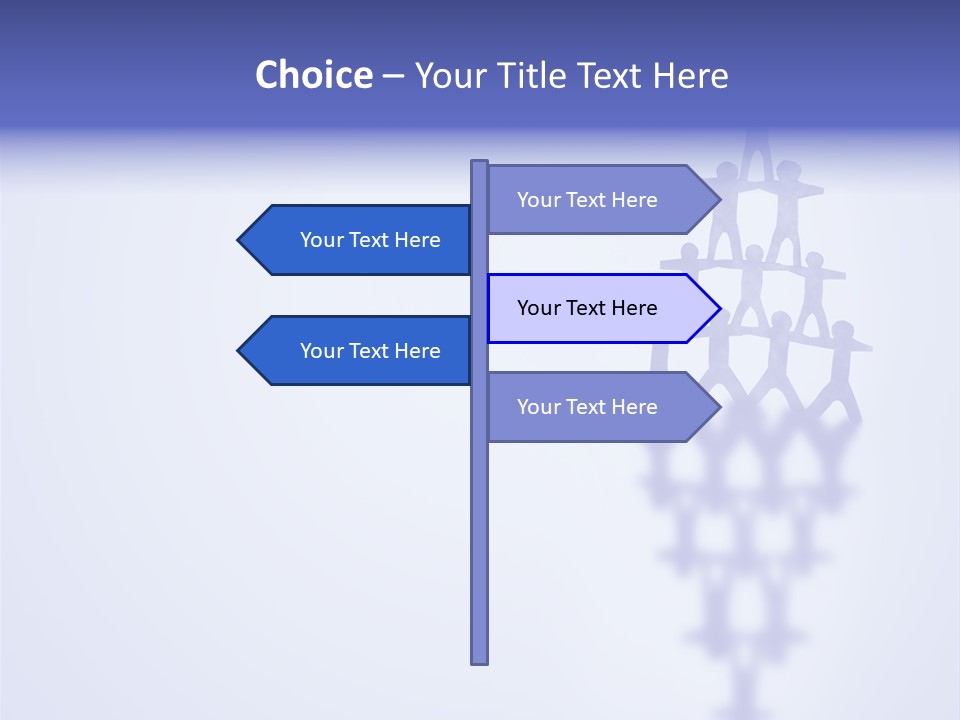 Choice – Your Title Text Here

Your Text Here

Your Text Here

Your Text Here

Your Text Here

Your Text Here